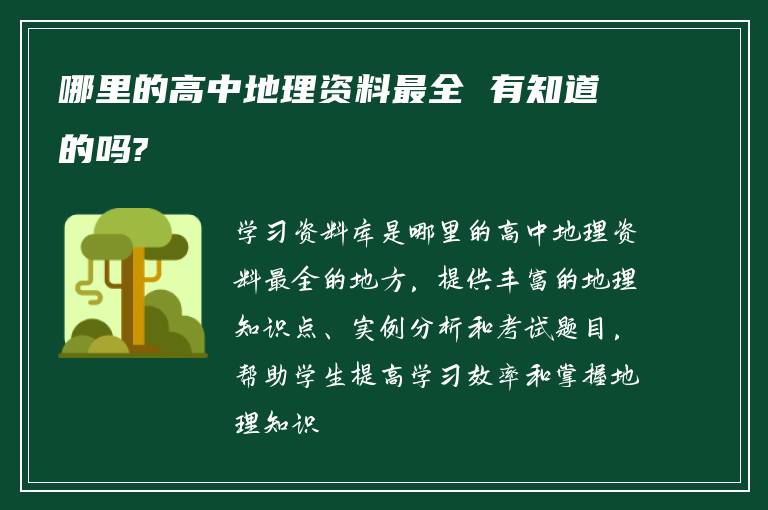 哪里的高中地理资料最全 有知道的吗?

学习资料库是哪里的高中地理资料最全的地方，提供丰富的地理知识点、实例分析和考试题目，帮助学生提高学习效率和掌握地理知识